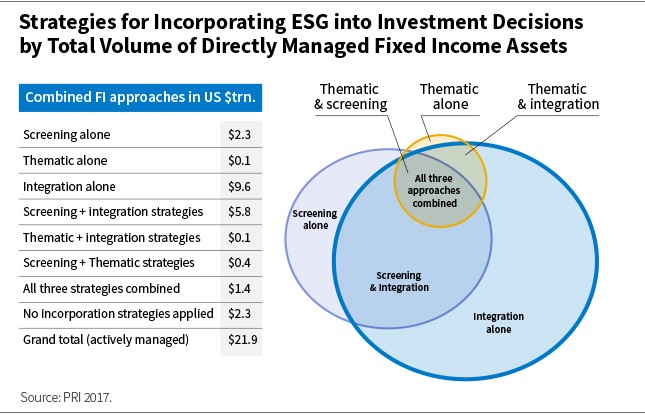 Strategies for Incorporating ESG into Investment Decisions by Total Volume of Directly Managed Fixed Income Assets

| Combined FI approaches in US $trn. | |
|---|---|
| Screening alone | $2.3 |
| Thematic alone | $0.1 |
| Integration alone | $9.6 |
| Screening + integration strategies | $5.8 |
| Thematic + integration strategies | $0.1 |
| Screening + Thematic strategies | $0.4 |
| All three strategies combined | $1.4 |
| No incorporation strategies applied | $2.3 |
| Grand total (actively managed) | $21.9 |

Thematic & screening

Thematic alone

Thematic & integration

All three approaches combined

Screening alone

Screening & Integration

Integration alone

Source: PRI 2017.